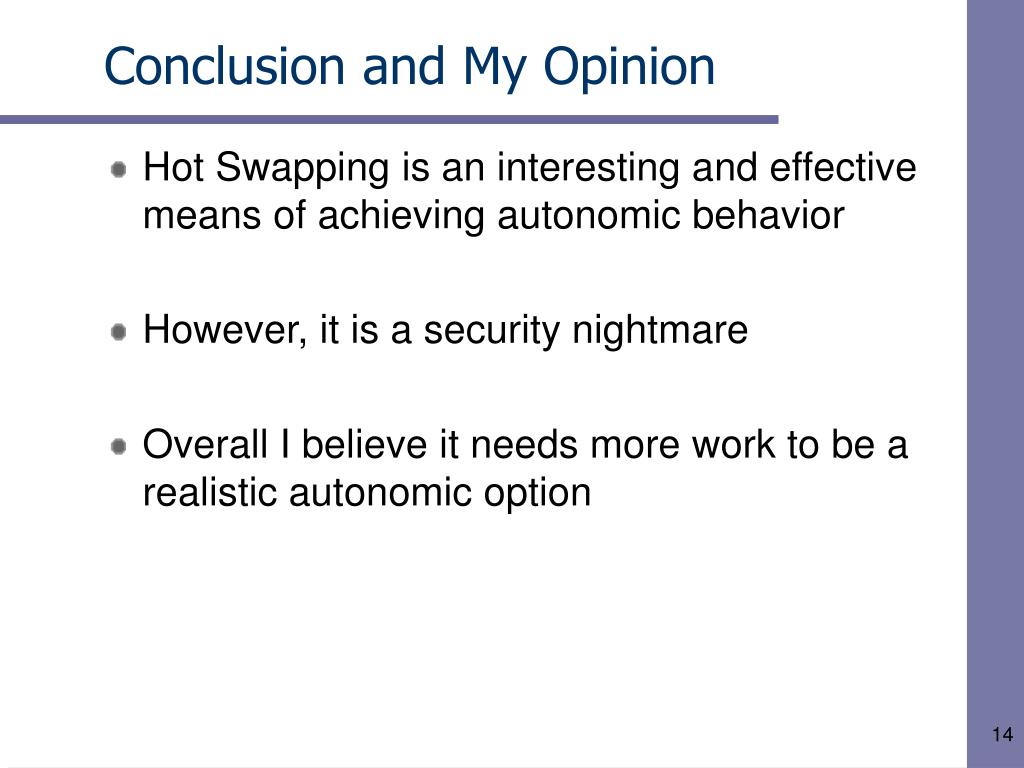 Conclusion and My Opinion

Hot Swapping is an interesting and effective means of achieving autonomic behavior

However, it is a security nightmare

Overall I believe it needs more work to be a realistic autonomic option

14